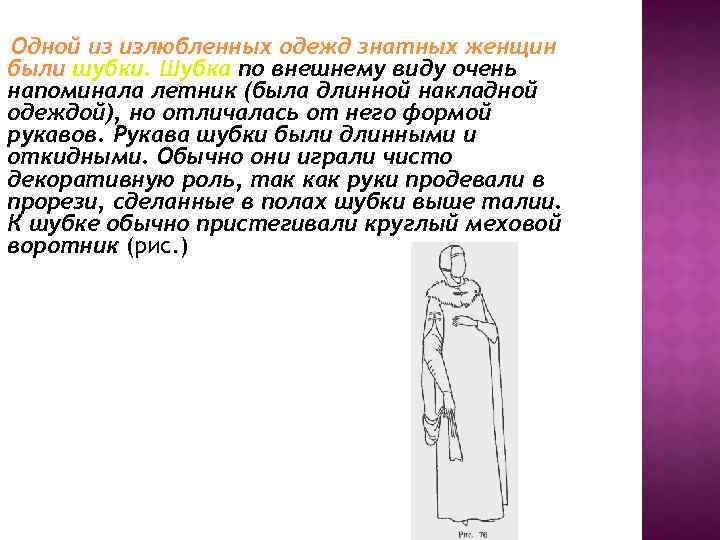 Одной из излюбленных одежд знатных женщин были шубки. Шубка по внешнему виду очень напоминала летник (была длинной накладной одеждой), но отличалась от него формой рукавов. Рукава шубки были длинными и откидными. Обычно они играли чисто декоративную роль, так как руки продевали в прорези, сделанные в полах шубки выше талии. К шубке обычно пристегивали круглый меховой воротник (рис.)

Рис. 76